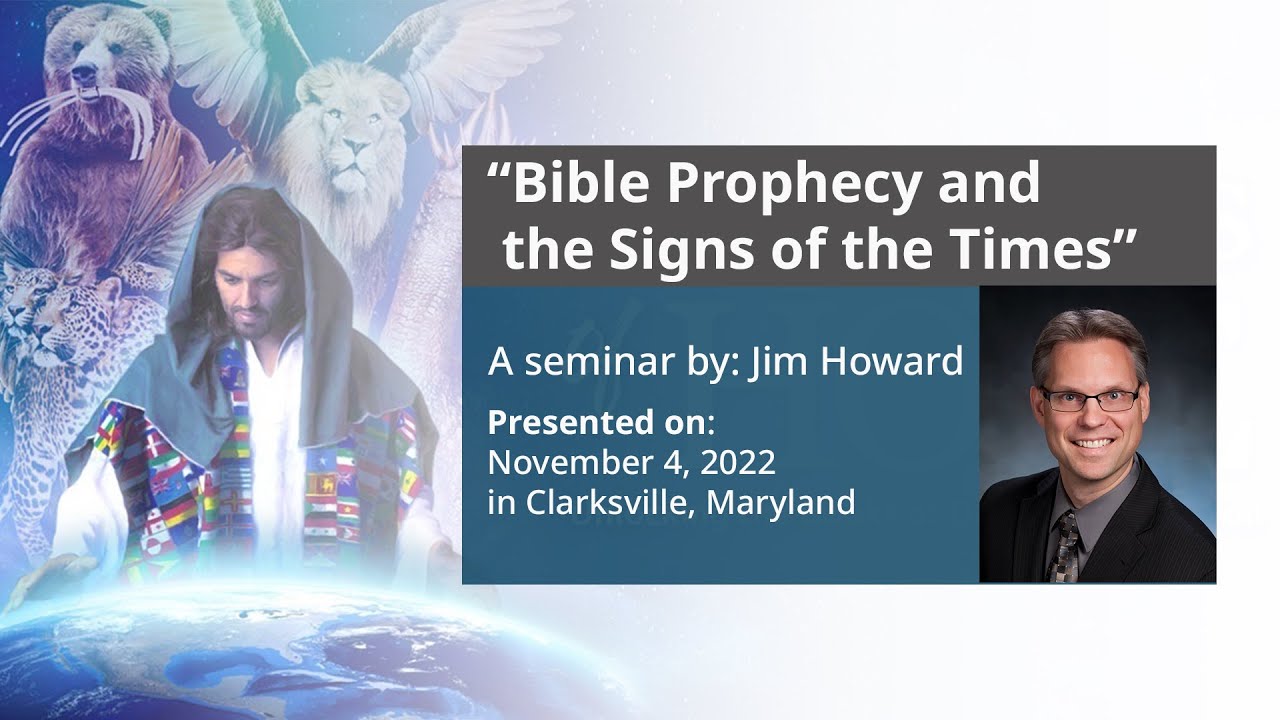 “Bible Prophecy and the Signs of the Times”

A seminar by: Jim Howard

Presented on:
November 4, 2022
in Clarksville, Maryland